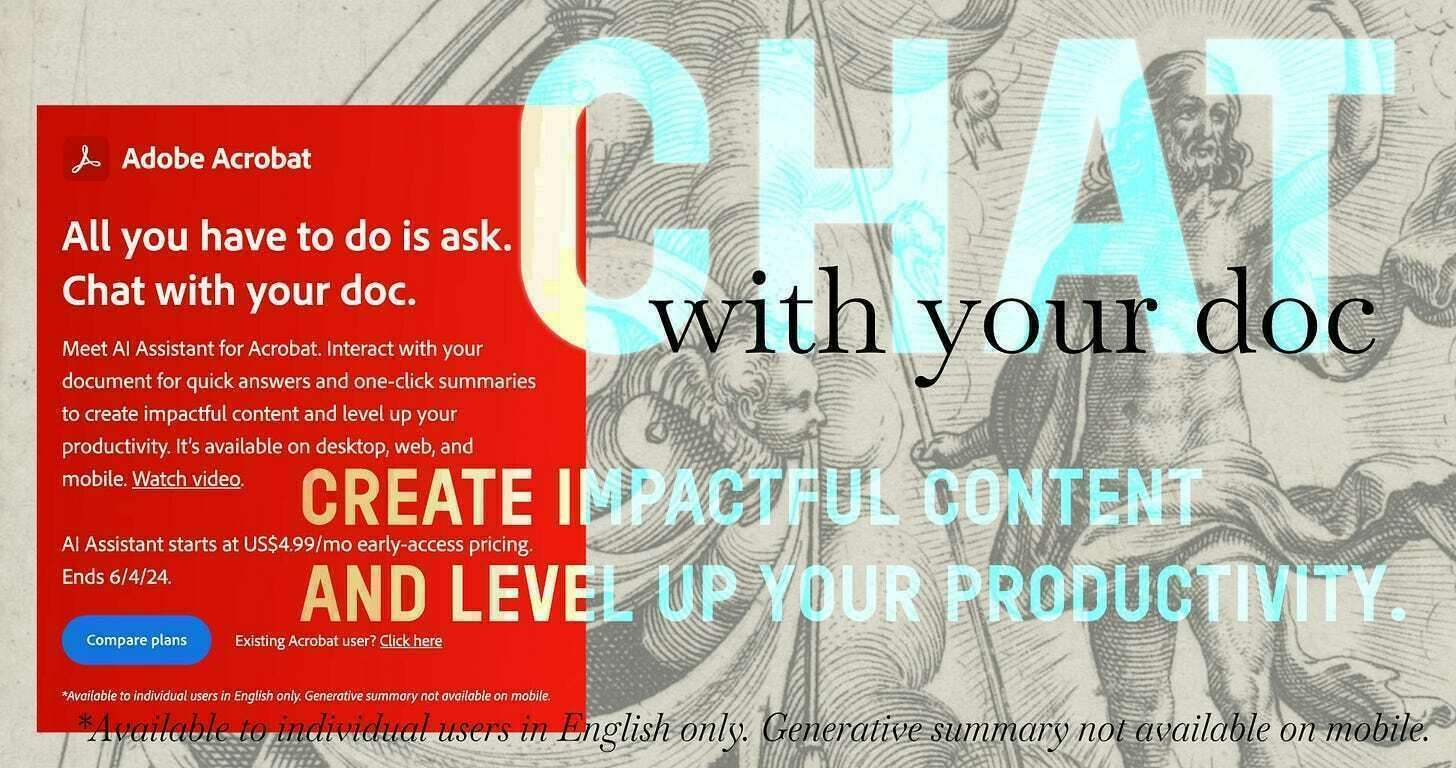 Adobe Acrobat

All you have to do is ask. Chat with your doc.

Meet AI Assistant for Acrobat. Interact with your document for quick answers and one-click summaries to create impactful content and level up your productivity. It's available on desktop, web, and mobile. Watch video.

AI Assistant starts at US$4.99/mo early-access pricing. Ends 6/4/24.

Compare plans

Existing Acrobat user? Click here

*Available to individual users in English only. Generative summary not available on mobile.

CHAT

with your doc

CREATE IMPACTFUL CONTENT

AND LEVEL UP YOUR PRODUCTIVITY.

*Available to individual users in English only. Generative summary not available on mobile.